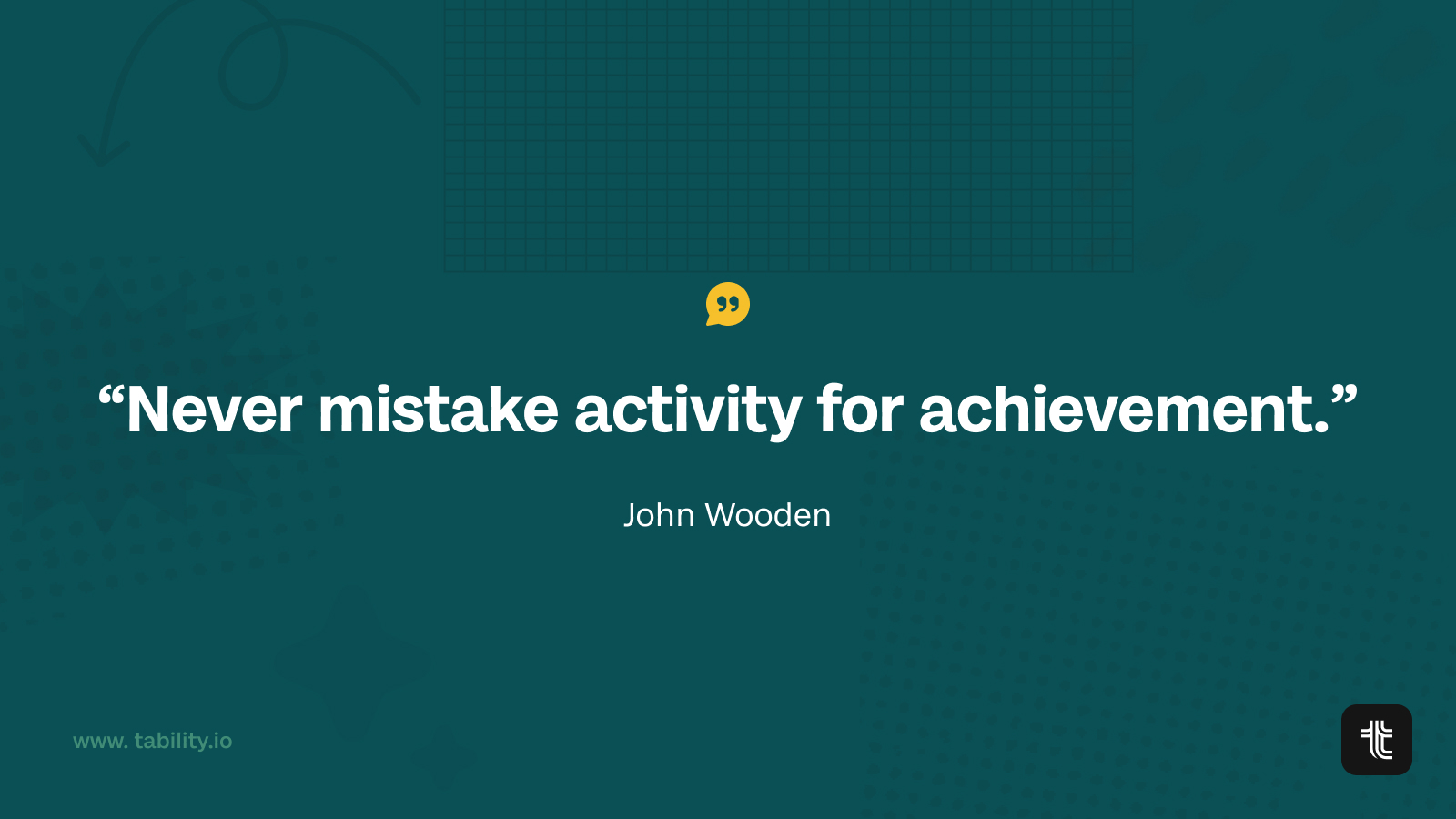 “Never mistake activity for achievement.”

John Wooden

www. tability.io